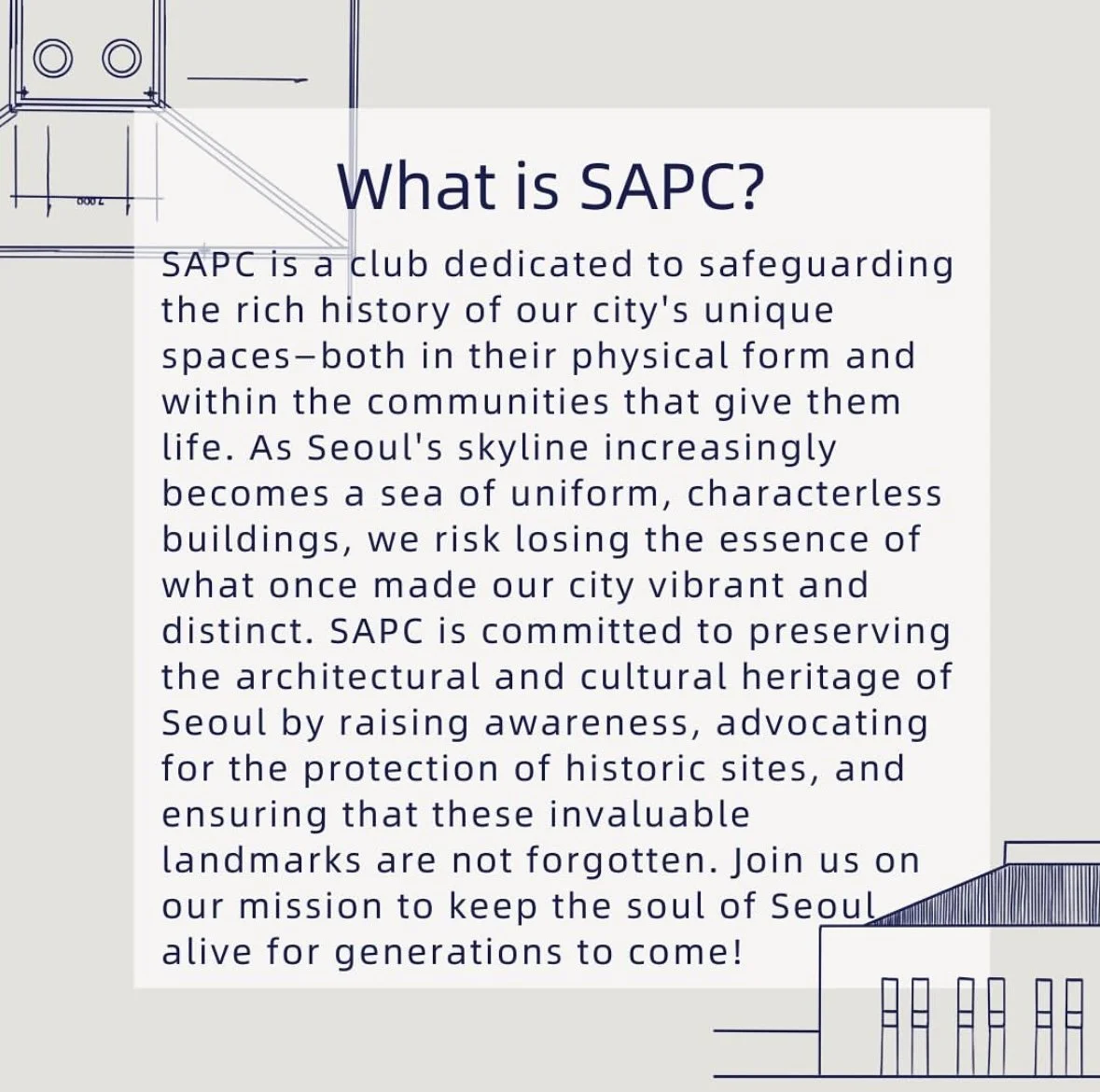 What is SAPC?

SAPC is a club dedicated to safeguarding the rich history of our city's unique spaces—both in their physical form and within the communities that give them life. As Seoul's skyline increasingly becomes a sea of uniform, characterless buildings, we risk losing the essence of what once made our city vibrant and distinct. SAPC is committed to preserving the architectural and cultural heritage of Seoul by raising awareness, advocating for the protection of historic sites, and ensuring that these invaluable landmarks are not forgotten. Join us on our mission to keep the soul of Seoul alive for generations to come!